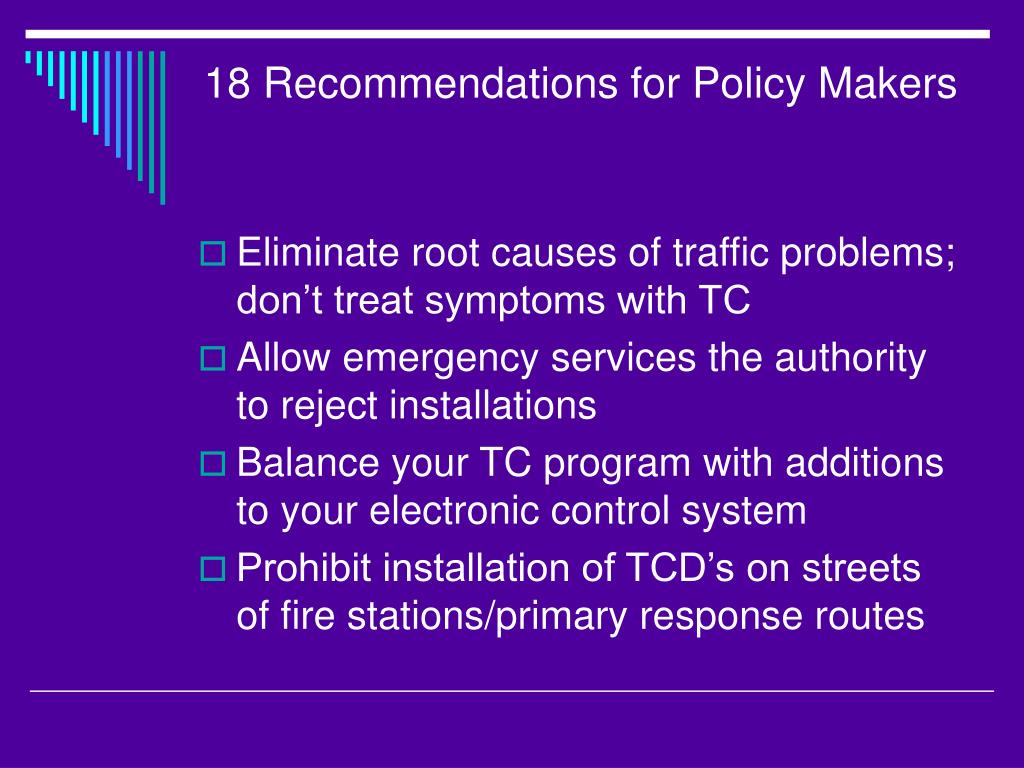 18 Recommendations for Policy Makers

Eliminate root causes of traffic problems; don’t treat symptoms with TC

Allow emergency services the authority to reject installations

Balance your TC program with additions to your electronic control system

Prohibit installation of TCD’s on streets of fire stations/primary response routes